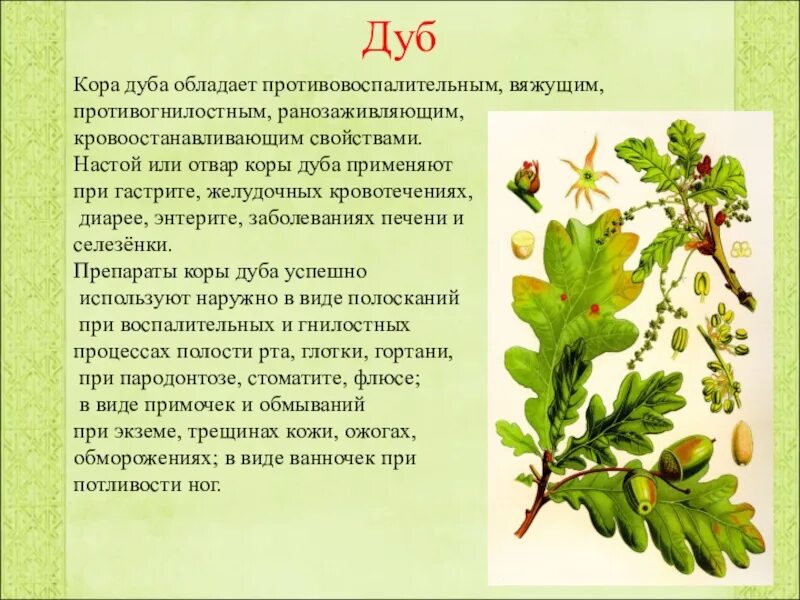 Дуб

Кора дуба обладает противовоспалительным, вяжущим, противогнилостным, ранозаживляющим, кровоостанавливающим свойствами.
Настой или отвар коры дуба применяют при гастрите, желудочных кровотечениях, диарее, энтерите, заболеваниях печени и селезёнки.
Препараты коры дуба успешно используют наружно в виде полосканий при воспалительных и гнилостных процессах полости рта, глотки, гортани, при пародонтозе, стоматите, флюсе; в виде примочек и обмываний при экземе, трещинах кожи, ожогах, обморожениях; в виде ванночек при потливости ног.